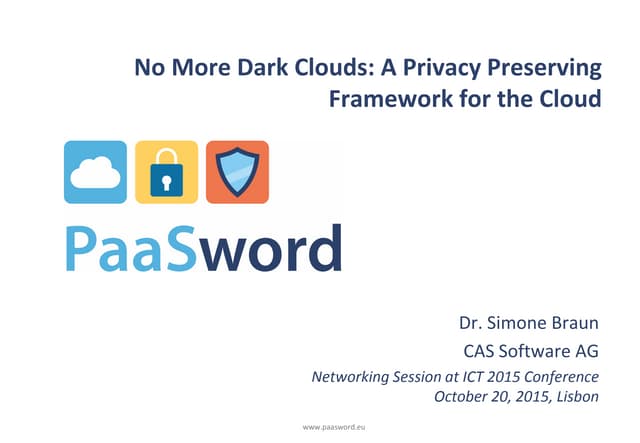 No More Dark Clouds: A Privacy Preserving Framework for the Cloud

PaaSword

Dr. Simone Braun
CAS Software AG
Networking Session at ICT 2015 Conference
October 20, 2015, Lisbon

www.paasword.eu